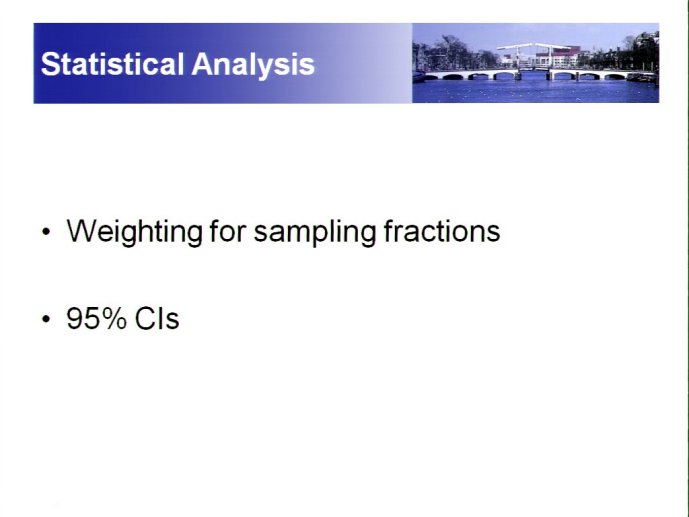 Statistical Analysis

• Weighting for sampling fractions

• 95% CIs